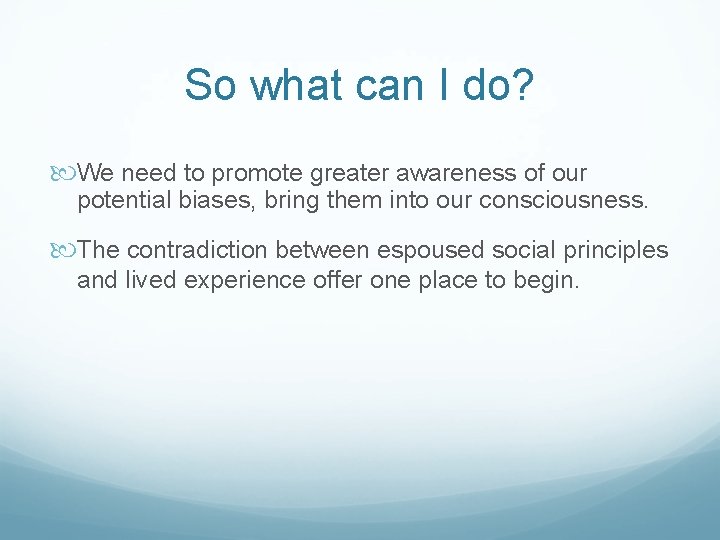 So what can I do?

We need to promote greater awareness of our potential biases, bring them into our consciousness.

The contradiction between espoused social principles and lived experience offer one place to begin.